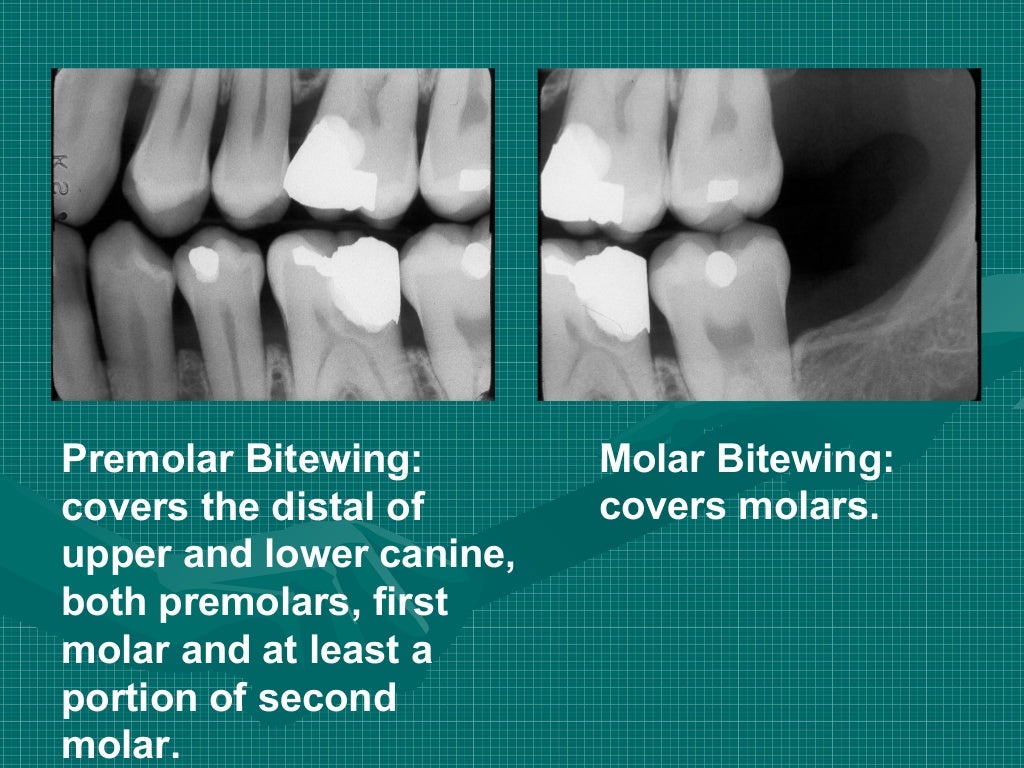 Premolar Bitewing: covers the distal of upper and lower canine, both premolars, first molar and at least a portion of second molar.

Molar Bitewing: covers molars.